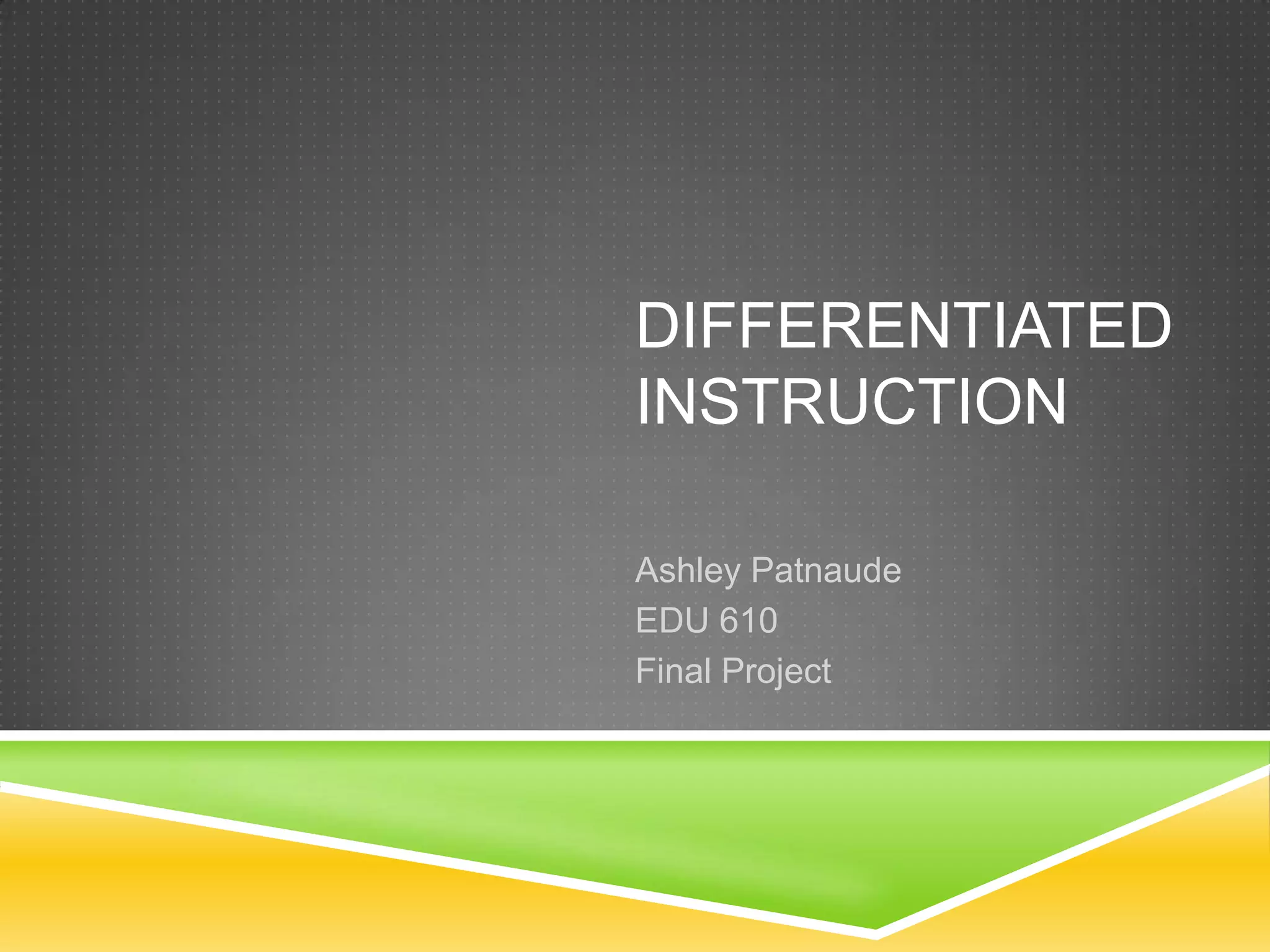 DIFFERENTIATED INSTRUCTION

Ashley Patnaude
EDU 610
Final Project